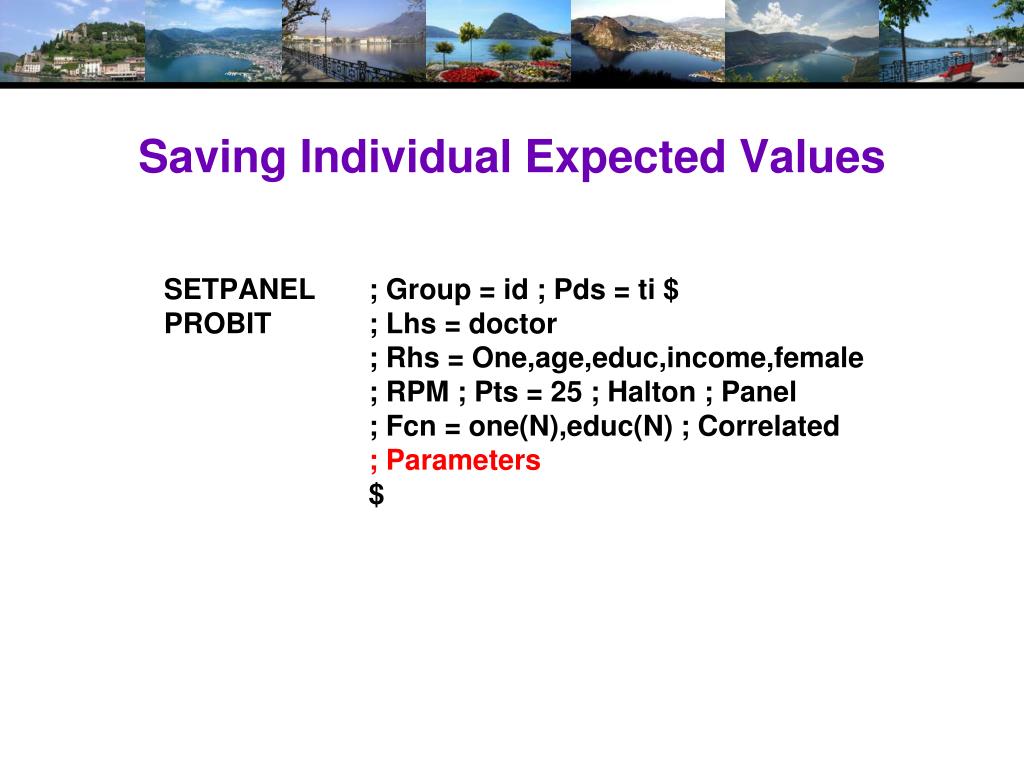 Saving Individual Expected Values

SETPANEL ; Group = id ; Pds = ti $
PROBIT ; Lhs = doctor
; Rhs = One,age,educ,income,female
; RPM ; Pts = 25 ; Halton ; Panel
; Fcn = one(N),educ(N) ; Correlated
; Parameters
$